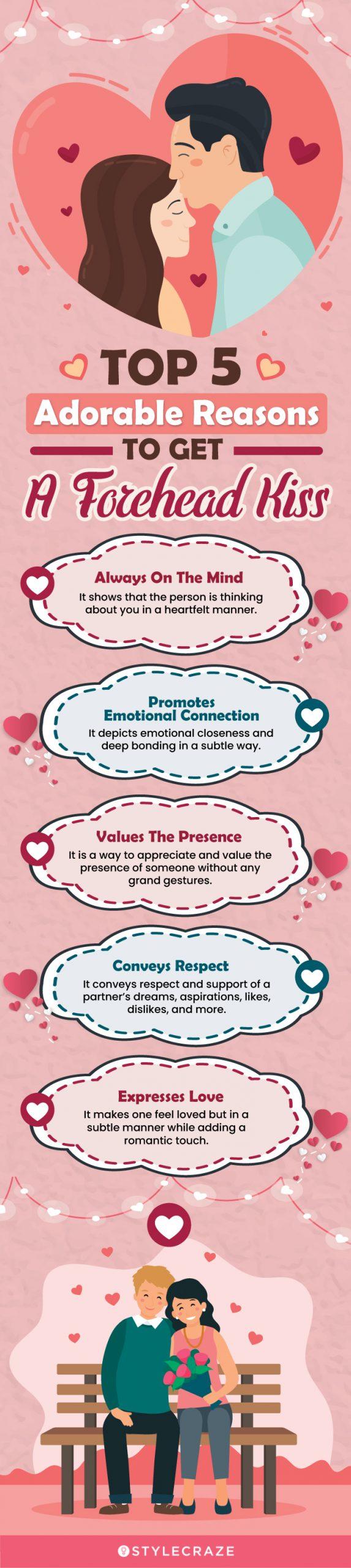 TOP 5

Adorable Reasons

TO GET

A Forehead Kiss

Always On The Mind

It shows that the person is thinking about you in a heartfelt manner.

Promotes Emotional Connection

It depicts emotional closeness and deep bonding in a subtle way.

Values The Presence

It is a way to appreciate and value the presence of someone without any grand gestures.

Conveys Respect

It conveys respect and support of a partner's dreams, aspirations, likes, dislikes, and more.

Expresses Love

It makes one feel loved but in a subtle manner while adding a romantic touch.

STYLECRAZE